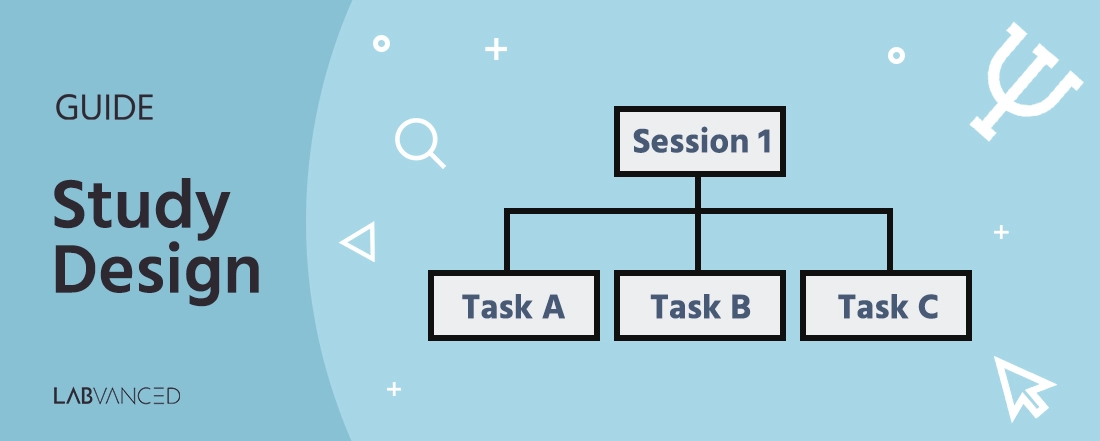 GUIDE

Study Design

LABVANCED

Session 1

Task A

Task B

Task C